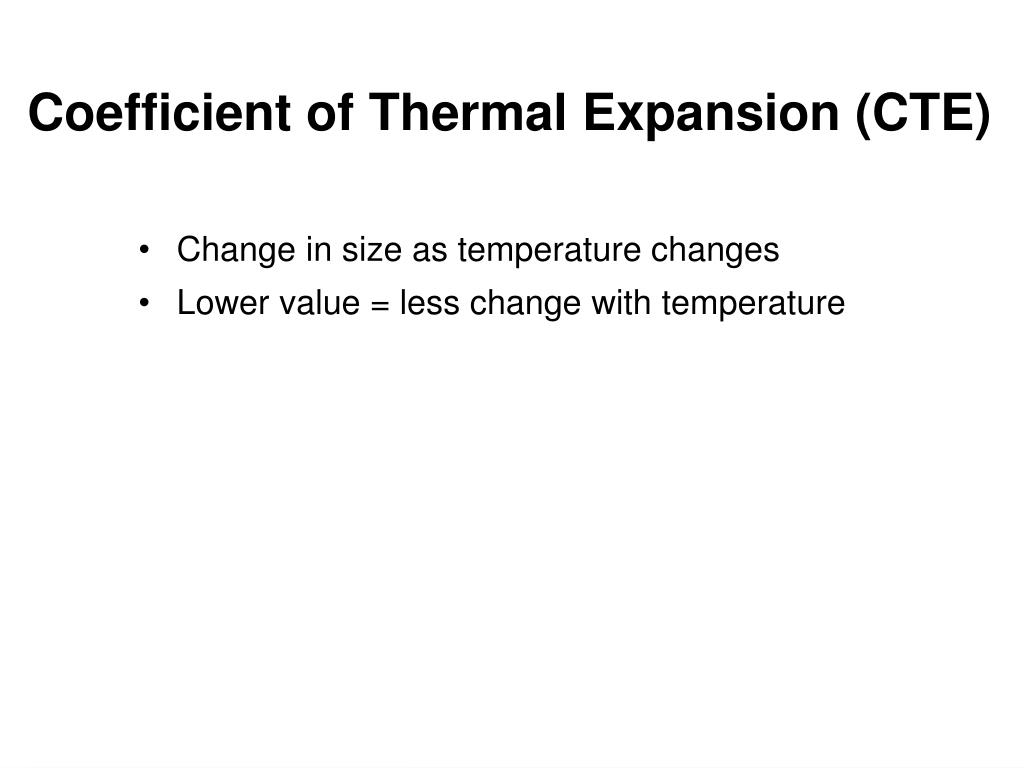 Coefficient of Thermal Expansion (CTE)

• Change in size as temperature changes
• Lower value = less change with temperature